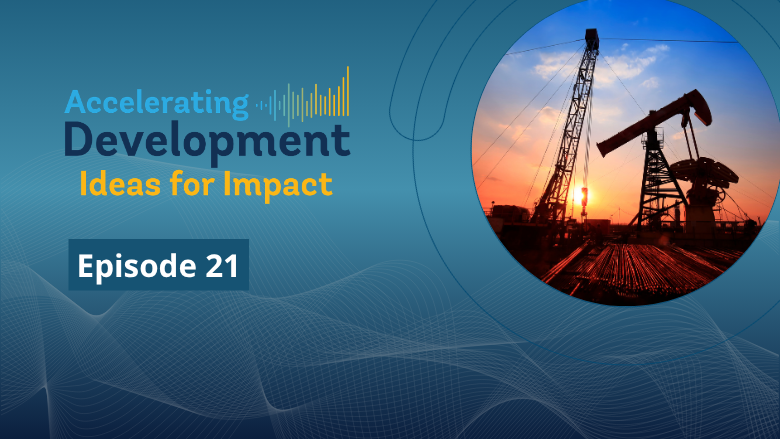 Accelerating
Development
Ideas for Impact

Episode 21